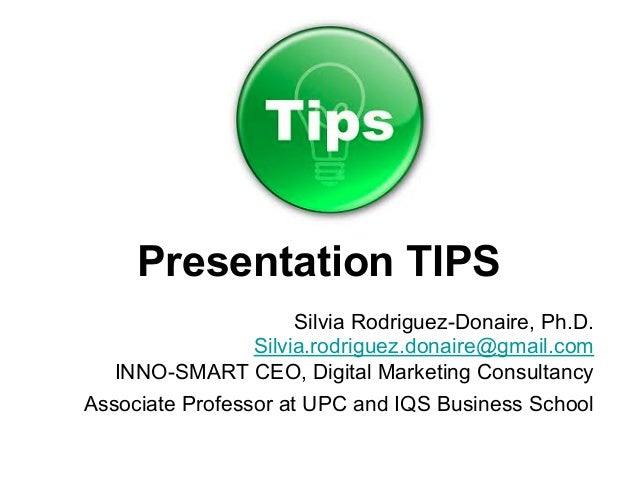 Tips

Presentation TIPS

Silvia Rodriguez-Donaire, Ph.D.
Silvia.rodriguez.donaire@gmail.com
INNO-SMART CEO, Digital Marketing Consultancy
Associate Professor at UPC and IQS Business School